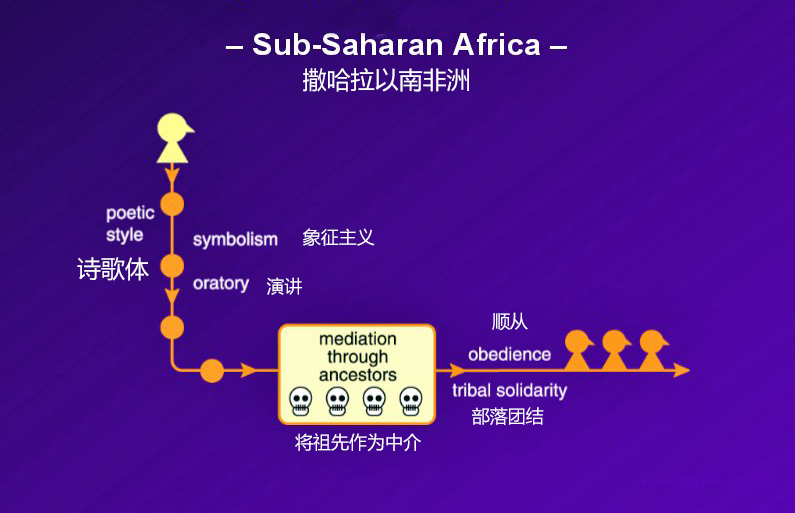 – Sub-Saharan Africa –
撒哈拉以南非洲

poetic style
诗歌体

symbolism 象征主义

oratory 演讲

mediation through ancestors

将祖先作为中介

顺从
obedience

tribal solidarity
部落团结